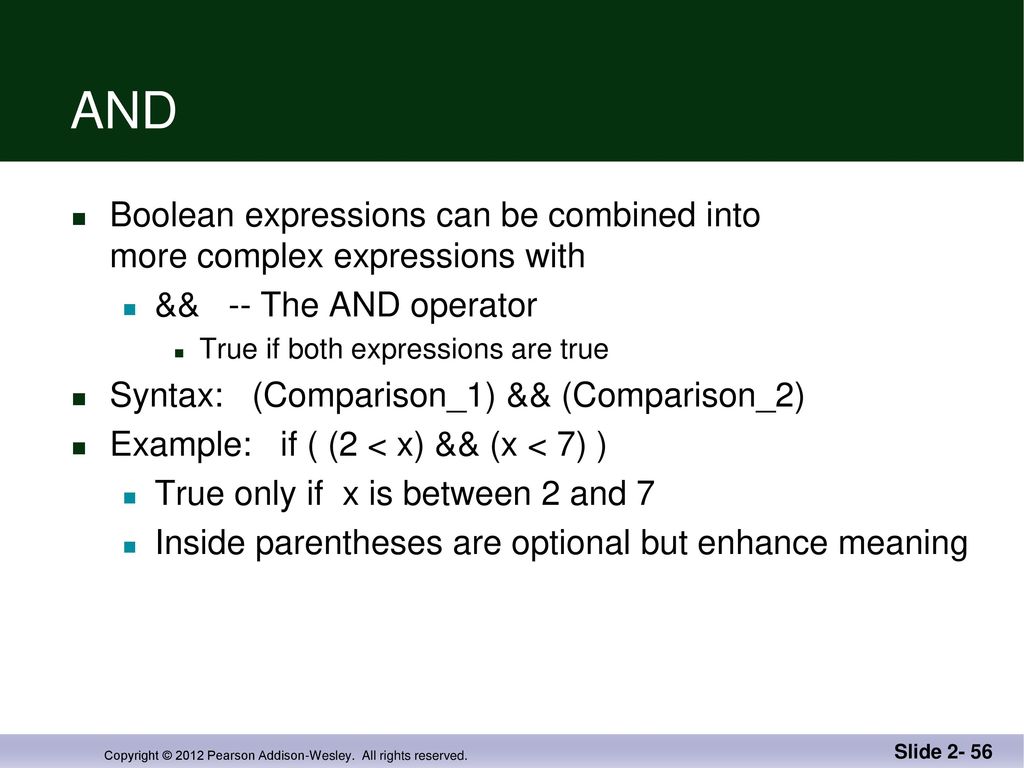 AND

Boolean expressions can be combined into more complex expressions with

&& -- The AND operator

True if both expressions are true

Syntax: (Comparison_1) && (Comparison_2)

Example: if ( (2 < x) && (x < 7) )

True only if x is between 2 and 7

Inside parentheses are optional but enhance meaning

Copyright © 2012 Pearson Addison-Wesley. All rights reserved.

Slide 2- 56